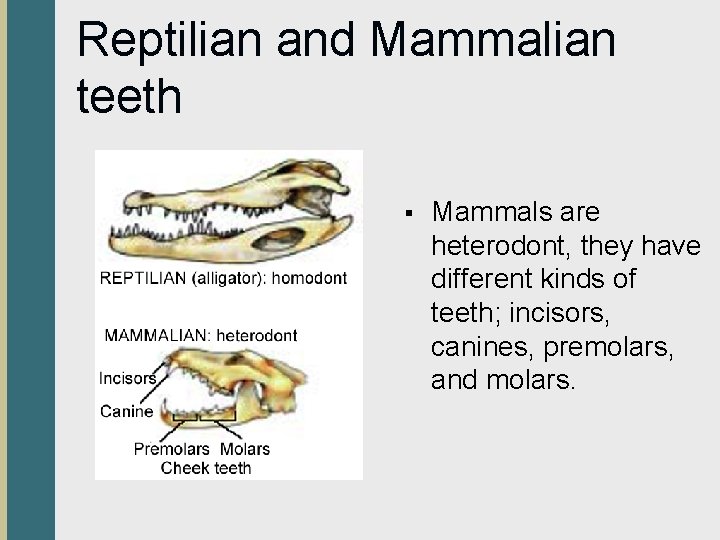 Reptilian and Mammalian teeth

REPTILIAN (alligator): homodont

MAMMALIAN: heterodont

Incisors

Canine

Premolars Molars
Cheek teeth

▪ Mammals are heterodont, they have different kinds of teeth; incisors, canines, premolars, and molars.